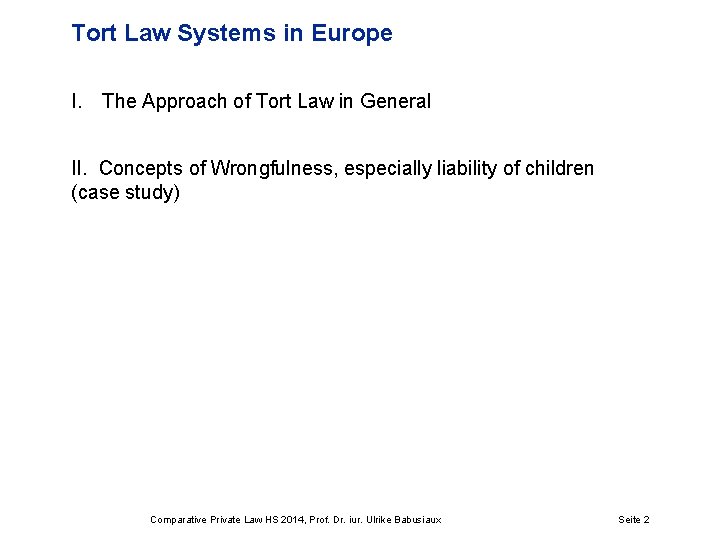 Tort Law Systems in Europe

I. The Approach of Tort Law in General

II. Concepts of Wrongfulness, especially liability of children (case study)

Comparative Private Law HS 2014, Prof. Dr. iur. Ulrike Babusiaux

Seite 2